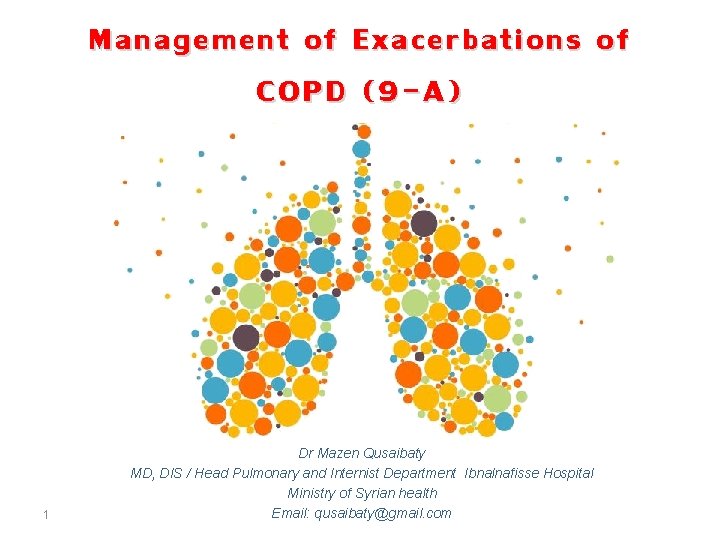 Management of Exacerbations of COPD (9-A)

Dr Mazen Qusaibaty
MD, DIS / Head Pulmonary and Internist Department Ibnalnafisse Hospital
Ministry of Syrian health
Email: qusaibaty@gmail.com

1